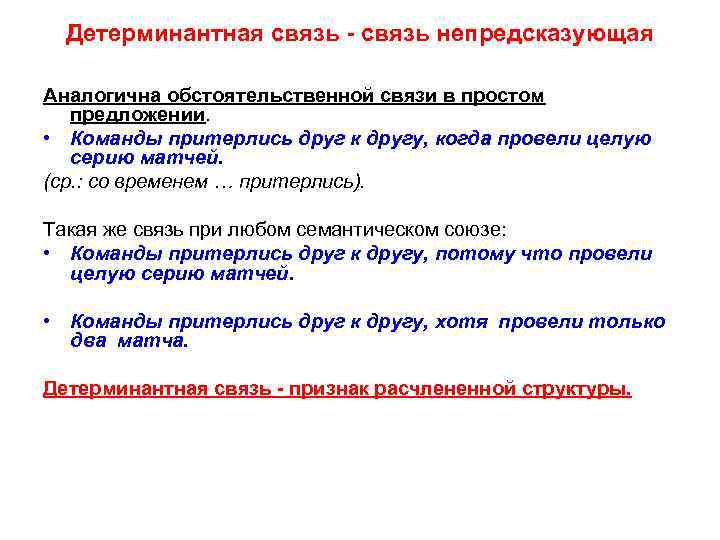 Детерминантная связь - связь непредсказующая

Аналогична обстоятельственной связи в простом предложении.

• Команды притерлись друг к другу, когда провели целую серию матчей.

(ср.: со временем … притерлись).

Такая же связь при любом семантическом союзе:

• Команды притерлись друг к другу, потому что провели целую серию матчей.

• Команды притерлись друг к другу, хотя провели только два матча.

Детерминантная связь - признак расчлененной структуры.